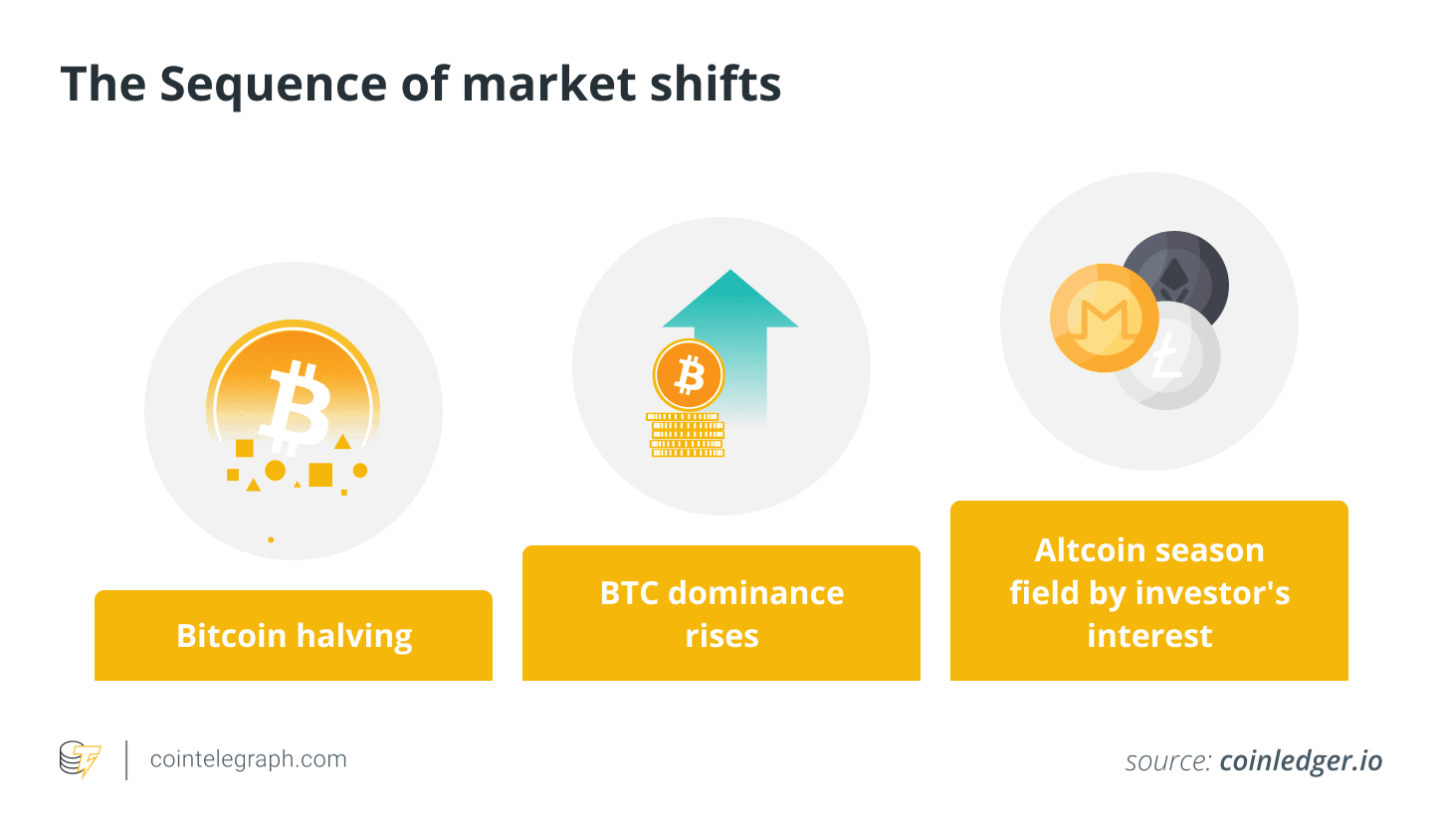 The Sequence of market shifts

Bitcoin halving

BTC dominance rises

Altcoin season field by investor's interest

cointelegraph.com

source: coinledger.io